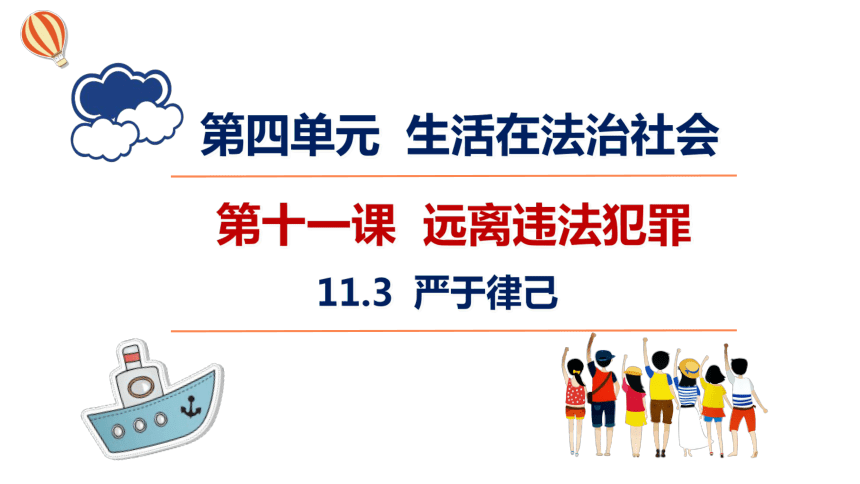 第四单元 生活在法治社会

第十一课 远离违法犯罪

11.3 严于律己